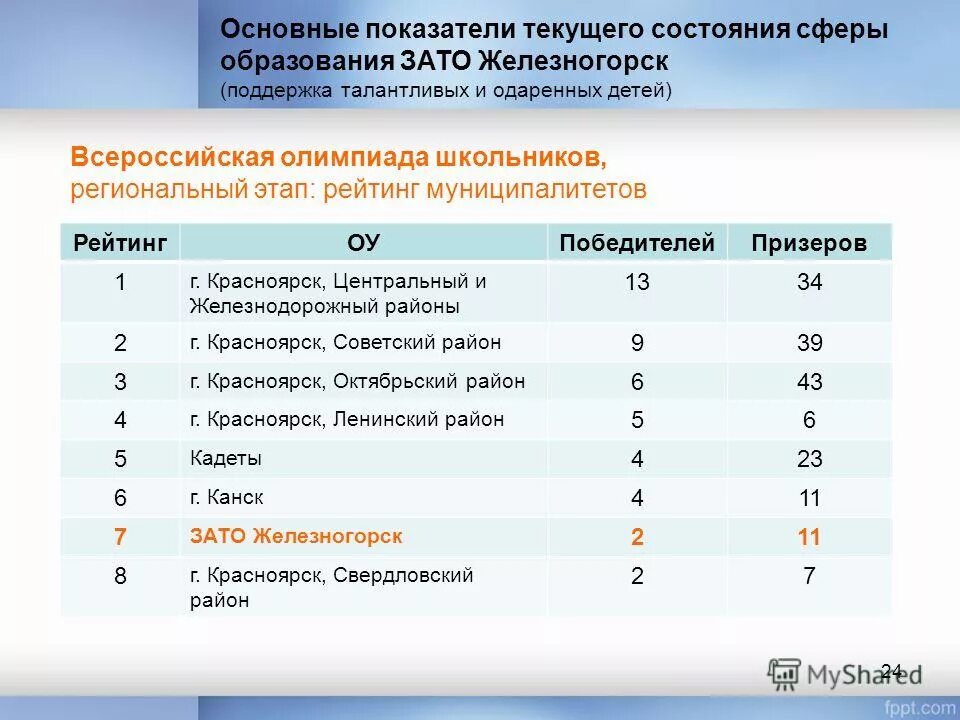 Основные показатели текущего состояния сферы образования ЗАТО Железногорск
(поддержка талантливых и одаренных детей)

Всероссийская олимпиада школьников,
региональный этап: рейтинг муниципалитетов

| Рейтинг | ОУ | Победителей | Призеров |
|---|---|---|---|
| 1 | г. Красноярск, Центральный и Железнодорожный районы | 13 | 34 |
| 2 | г. Красноярск, Советский район | 9 | 39 |
| 3 | г. Красноярск, Октябрьский район | 6 | 43 |
| 4 | г. Красноярск, Ленинский район | 5 | 6 |
| 5 | Кадеты | 4 | 23 |
| 6 | г. Канск | 4 | 11 |
| 7 | ЗАТО Железногорск | 2 | 11 |
| 8 | г. Красноярск, Свердловский район | 2 | 7 |

24

MyShared

fppt.com